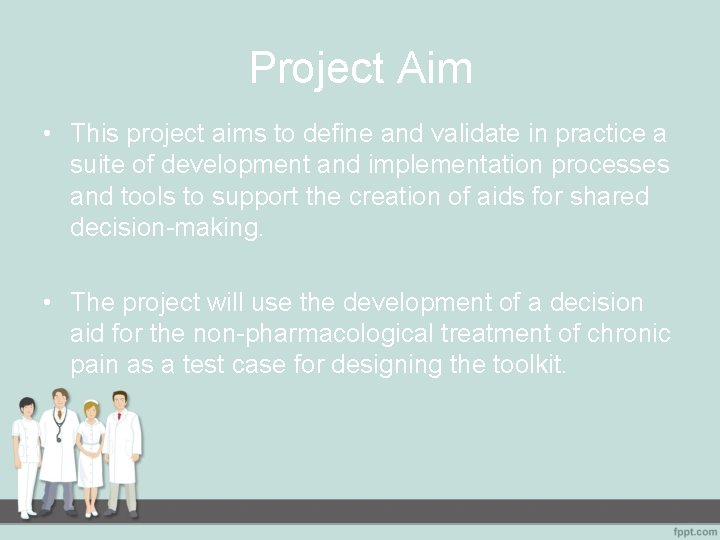 Project Aim

• This project aims to define and validate in practice a suite of development and implementation processes and tools to support the creation of aids for shared decision-making.

• The project will use the development of a decision aid for the non-pharmacological treatment of chronic pain as a test case for designing the toolkit.

fppt.com